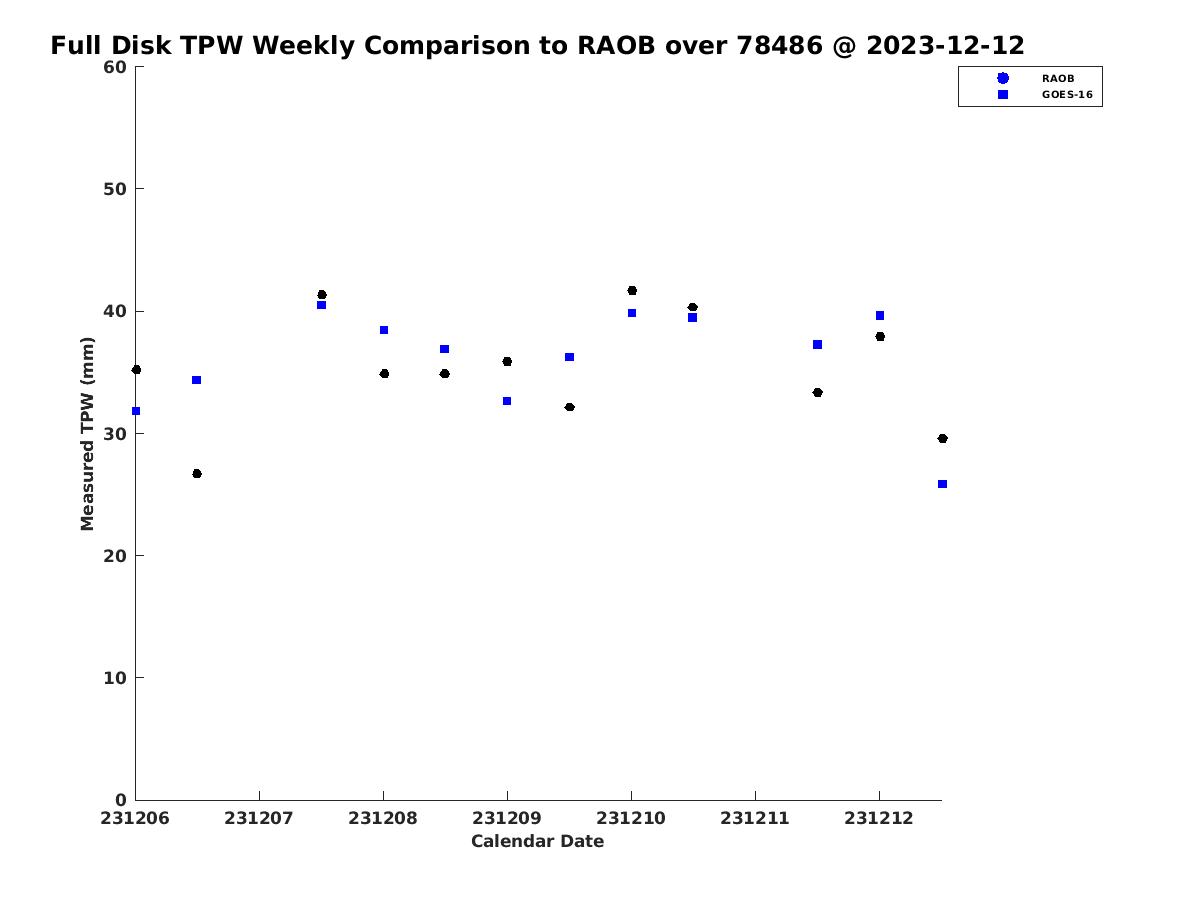 Full Disk TPW Weekly Comparison to RAOB over 78486 @ 2023-12-12

RAOB
GOES-16

Measured TPW (mm)

60
50
40
30
20
10
0

231206
231207
231208
231209
231210
231211
231212

Calendar Date